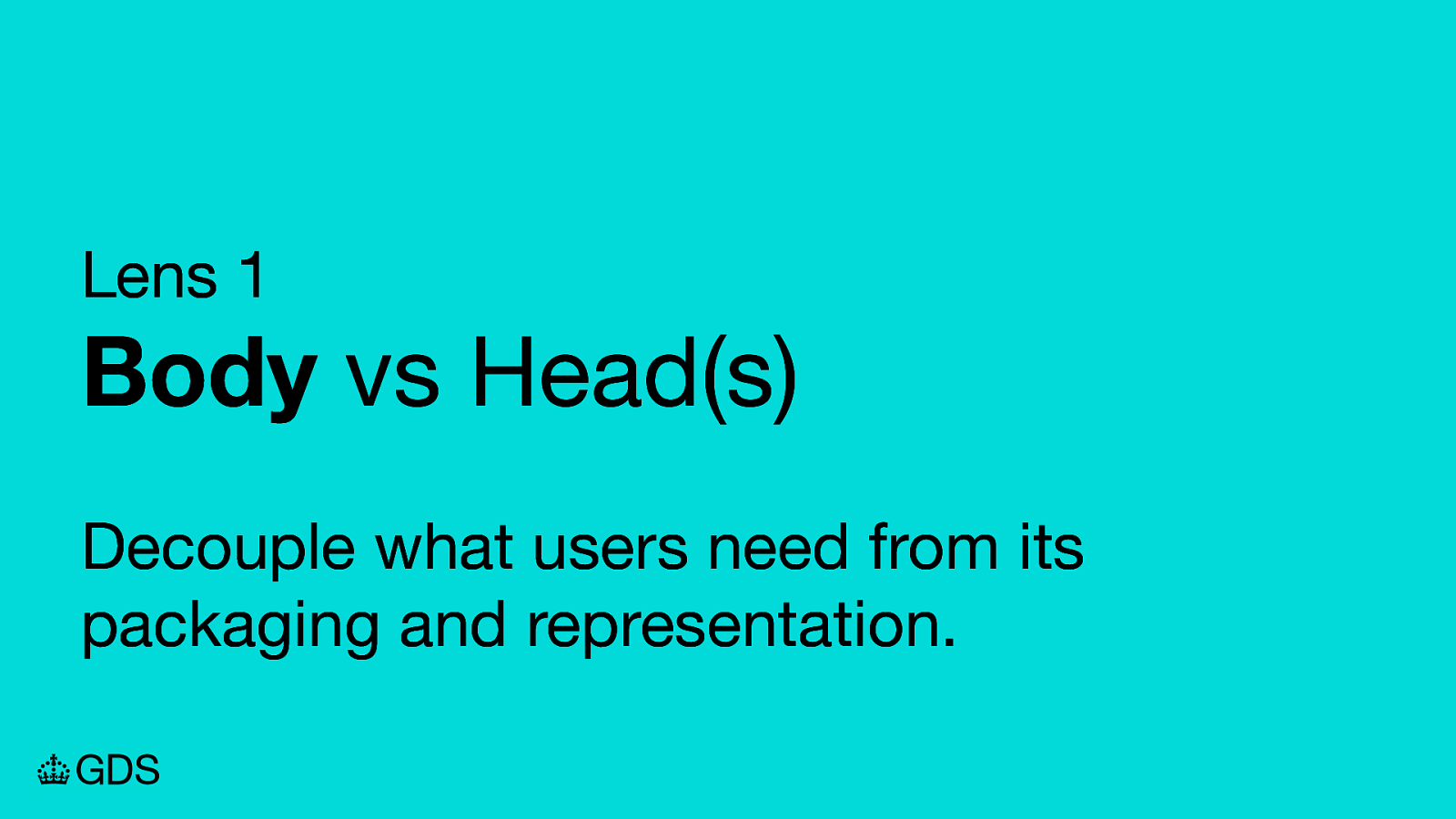 Lens 1
Body vs Head(s)

Decouple what users need from its packaging and representation.

GDS